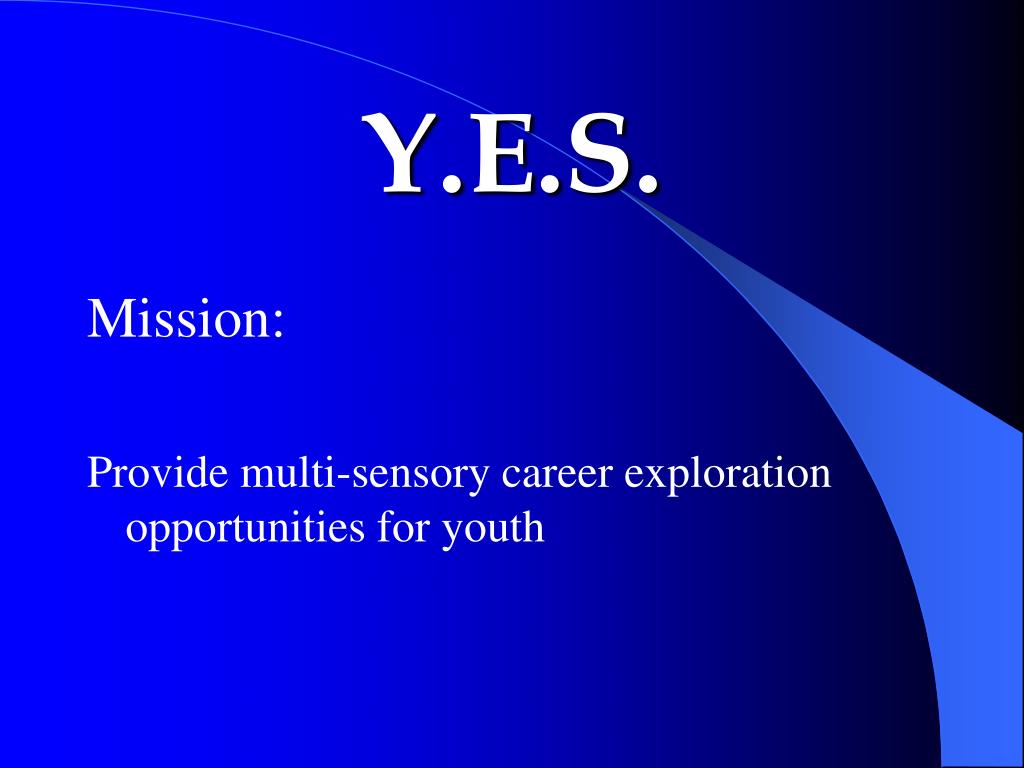 Y.E.S.

Mission:

Provide multi-sensory career exploration opportunities for youth